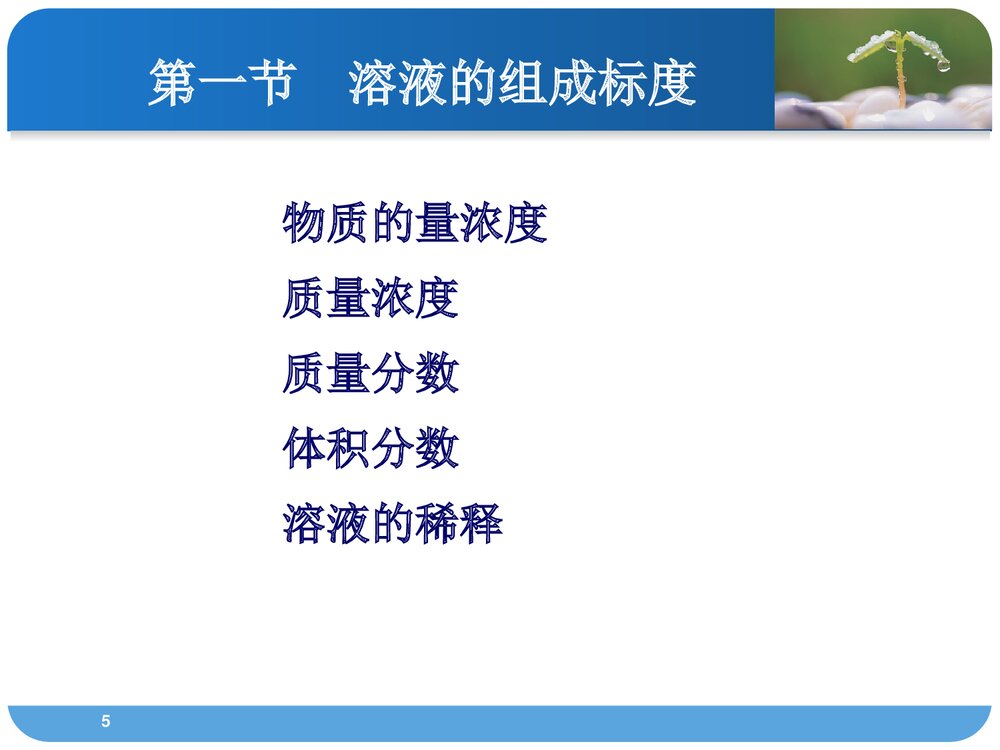 第一节　溶液的组成标度

物质的量浓度
质量浓度
质量分数
体积分数
溶液的稀释

5